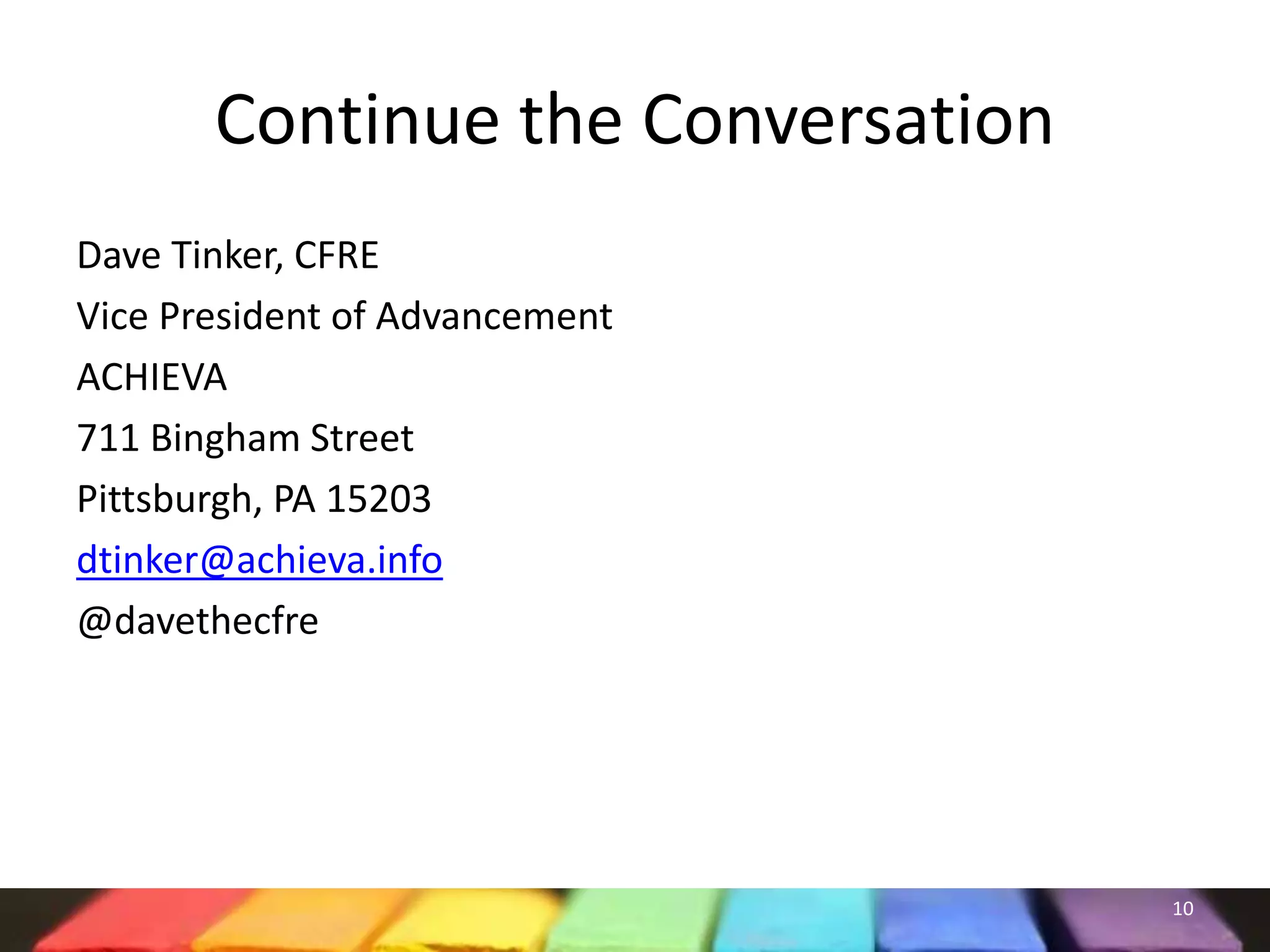 Continue the Conversation

Dave Tinker, CFRE

Vice President of Advancement

ACHIEVA

711 Bingham Street

Pittsburgh, PA 15203

dtinker@achieva.info

@davethecfre

10